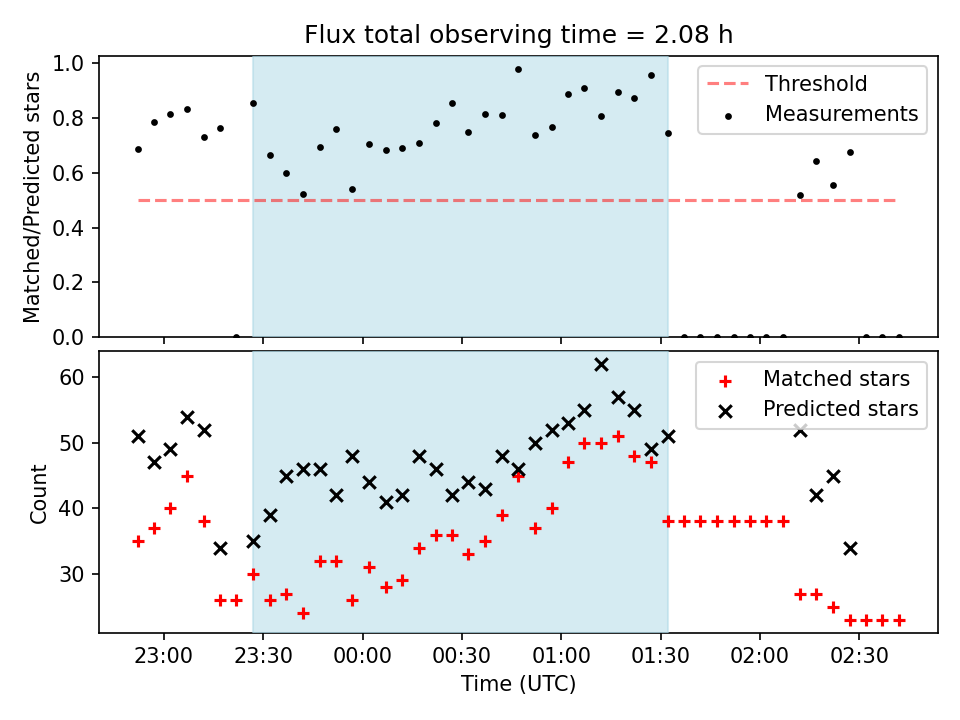 Flux total observing time = 2.08 h

Matched/Predicted stars

1.0
0.8
0.6
0.4
0.2
0.0

Threshold
Measurements

Count

60
50
40
30

Matched stars
Predicted stars

23:00
23:30
00:00
00:30
01:00
01:30
02:00
02:30

Time (UTC)